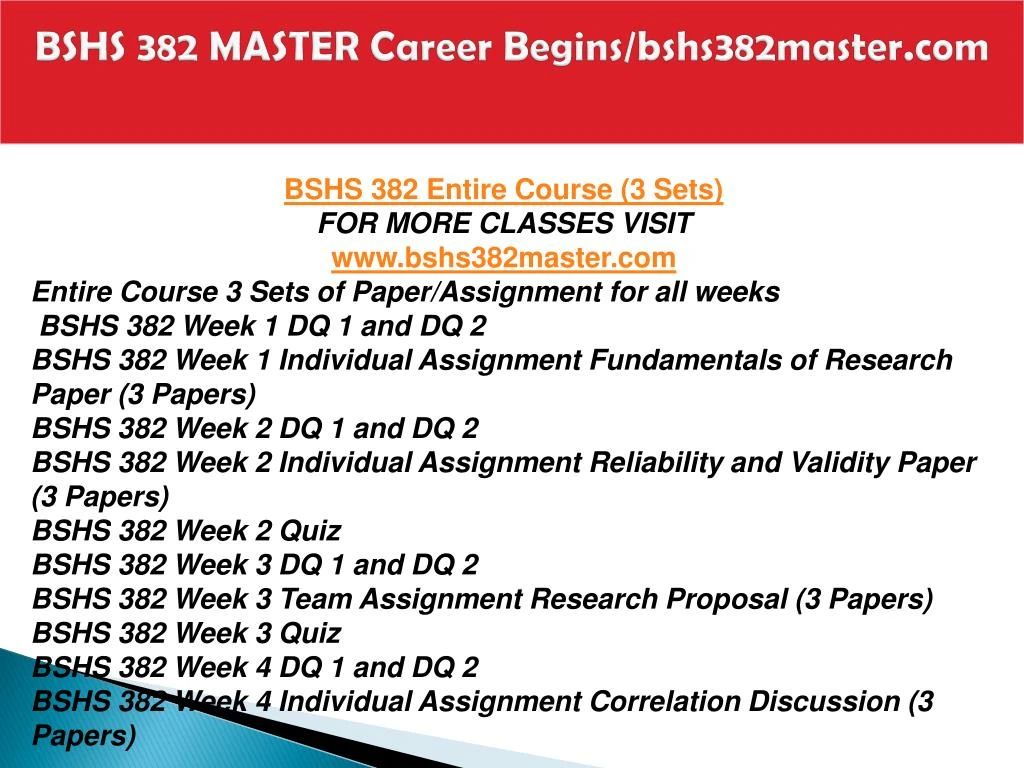 BSHS 382 MASTER Career Begins/bshs382master.com

BSHS 382 Entire Course (3 Sets)
FOR MORE CLASSES VISIT
www.bshs382master.com
Entire Course 3 Sets of Paper/Assignment for all weeks
BSHS 382 Week 1 DQ 1 and DQ 2
BSHS 382 Week 1 Individual Assignment Fundamentals of Research Paper (3 Papers)
BSHS 382 Week 2 DQ 1 and DQ 2
BSHS 382 Week 2 Individual Assignment Reliability and Validity Paper (3 Papers)
BSHS 382 Week 2 Quiz
BSHS 382 Week 3 DQ 1 and DQ 2
BSHS 382 Week 3 Team Assignment Research Proposal (3 Papers)
BSHS 382 Week 3 Quiz
BSHS 382 Week 4 DQ 1 and DQ 2
BSHS 382 Week 4 Individual Assignment Correlation Discussion (3 Papers)